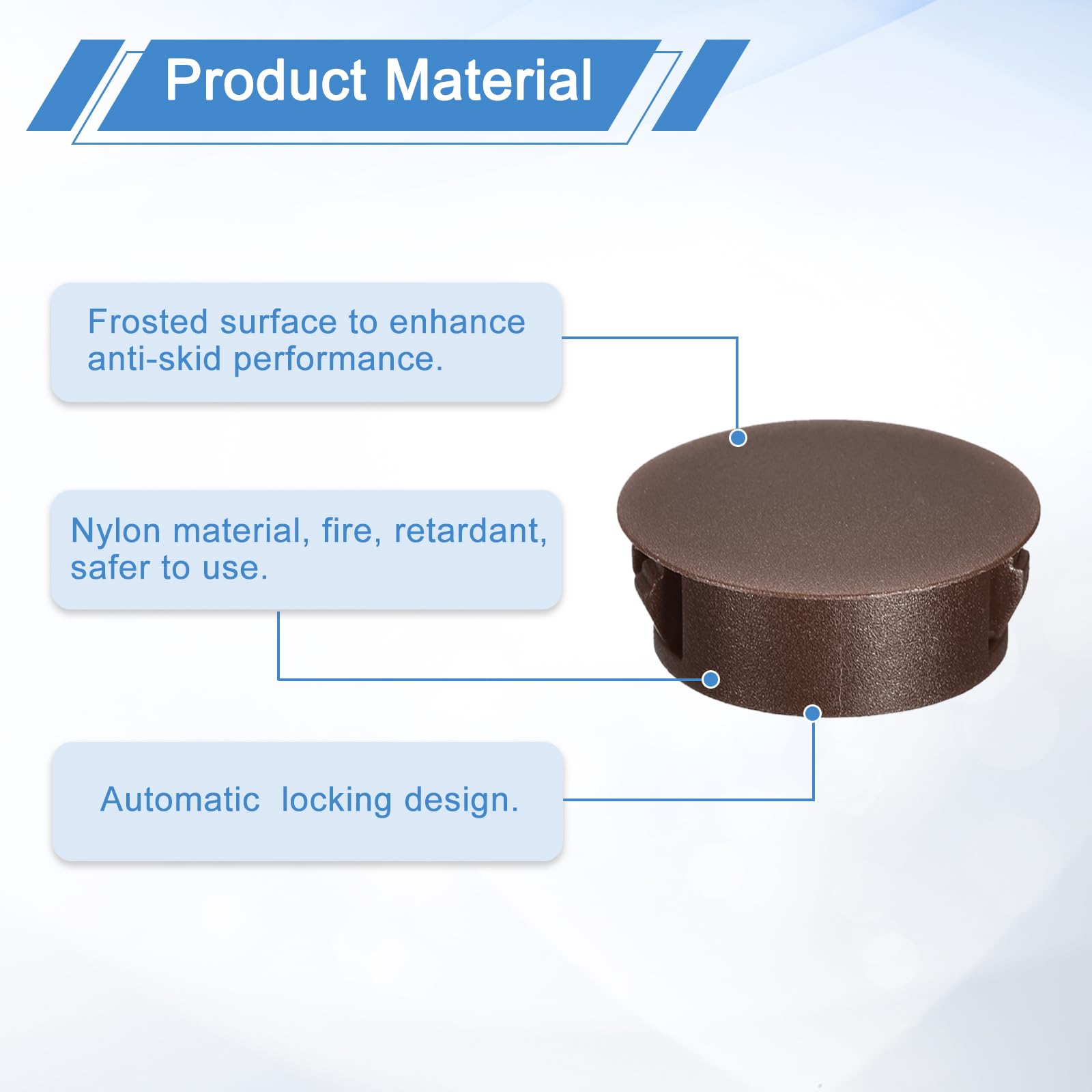 Product Material

Frosted surface to enhance anti-skid performance.

Nylon material, fire, retardant, safer to use.

Automatic  locking design.